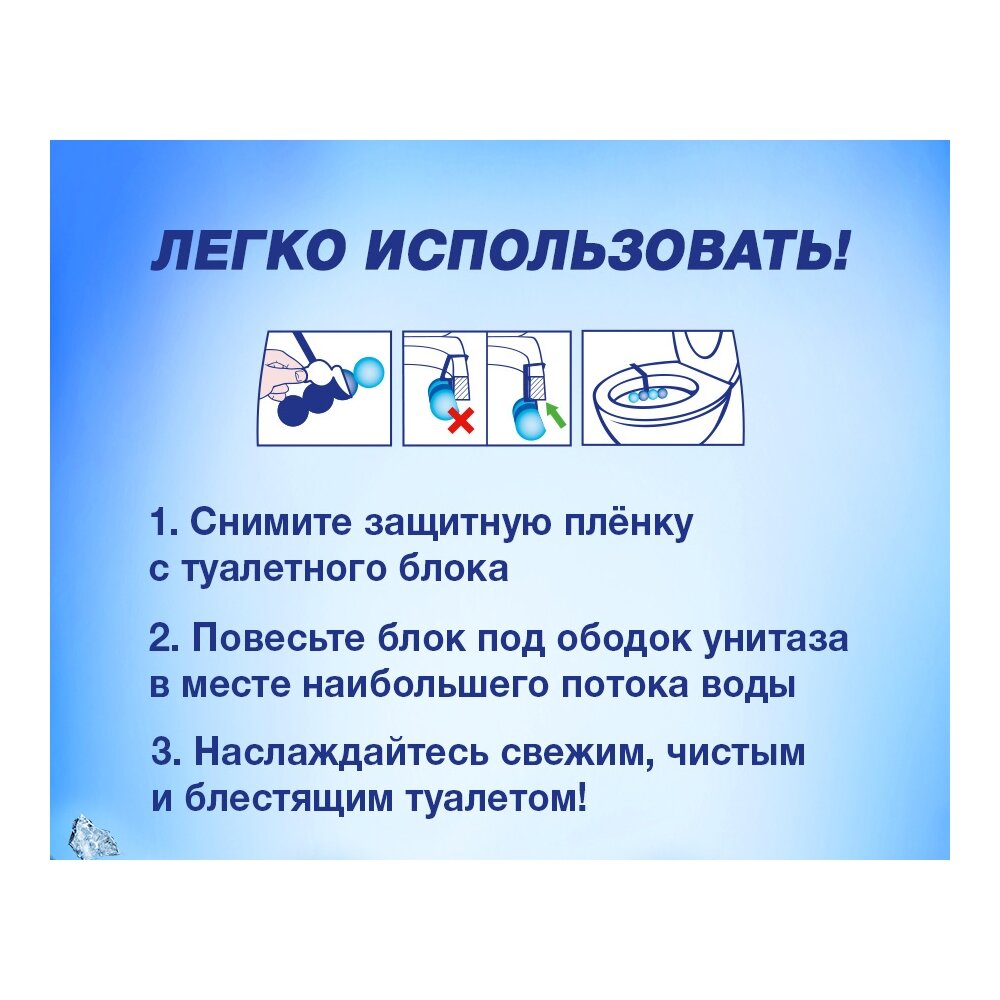 ЛЕГКО ИСПОЛЬЗОВАТЬ!

1. Снимите защитную плёнку с туалетного блока

2. Повесьте блок под ободок унитаза в месте наибольшего потока воды

3. Наслаждайтесь свежим, чистым и блестящим туалетом!